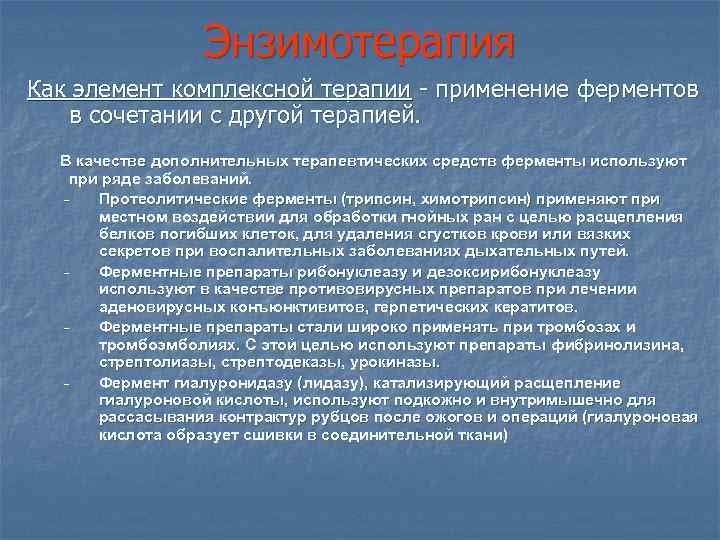 Энзимотерапия

Как элемент комплексной терапии - применение ферментов в сочетании с другой терапией.

В качестве дополнительных терапевтических средств ферменты используют при ряде заболеваний.

- Протеолитические ферменты (трипсин, химотрипсин) применяют при местном воздействии для обработки гнойных ран с целью расщепления белков погибших клеток, для удаления сгустков крови или вязких секретов при воспалительных заболеваниях дыхательных путей.
- Ферментные препараты рибонуклеазу и дезоксирибонуклеазу используют в качестве противовирусных препаратов при лечении аденовирусных конъюнктивитов, герпетических кератитов.
- Ферментные препараты стали широко применять при тромбозах и тромбоэмболиях. С этой целью используют препараты фибринолизина, стрептолиазы, стрептодеказы, урокиназы.
- Фермент гиалуронидазу (лидазу), катализирующий расщепление гиалуроновой кислоты, используют подкожно и внутримышечно для рассасывания контрактур рубцов после ожогов и операций (гиалуроновая кислота образует сшивки в соединительной ткани)